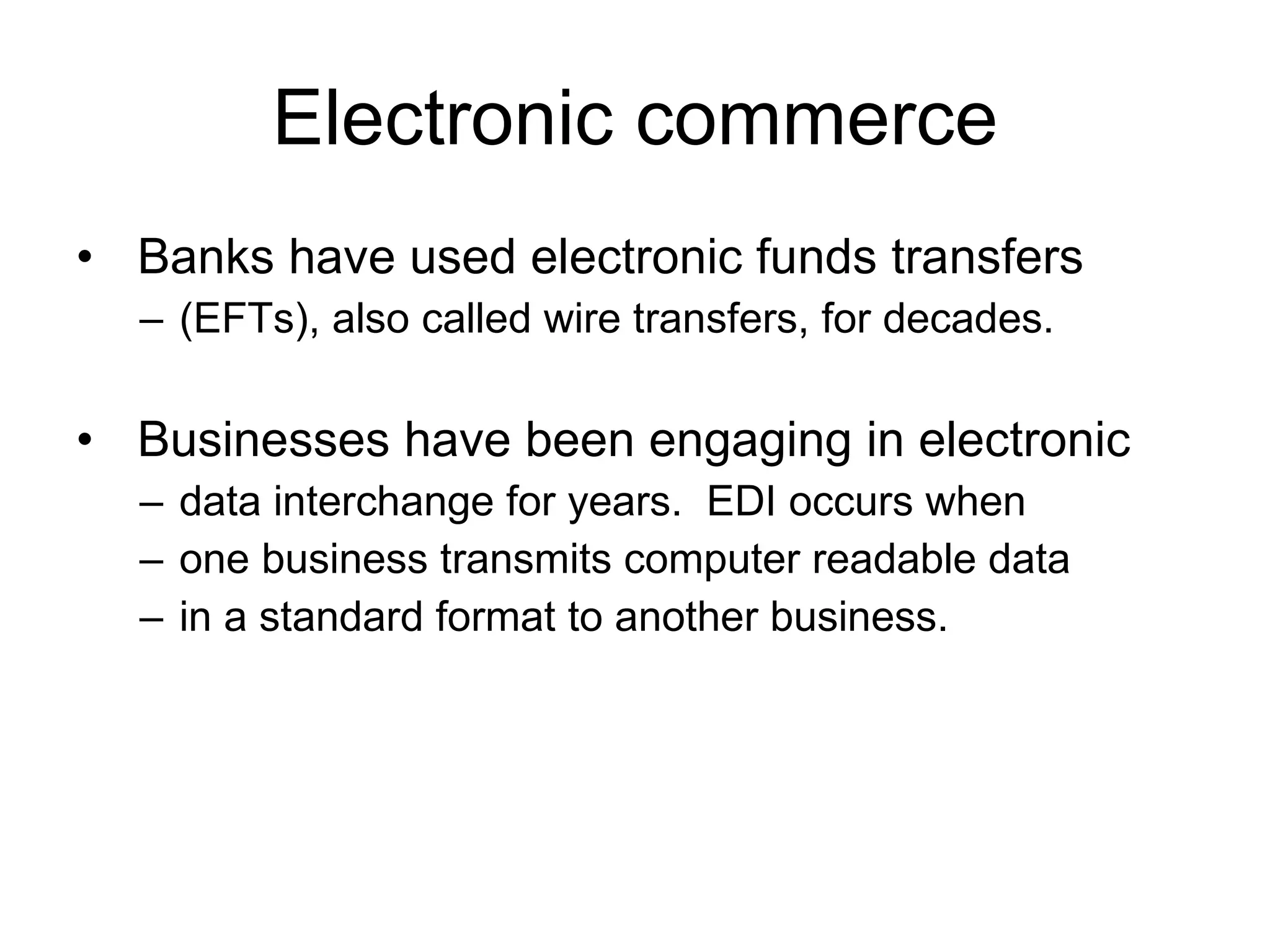 Electronic commerce

• Banks have used electronic funds transfers
– (EFTs), also called wire transfers, for decades.

• Businesses have been engaging in electronic
– data interchange for years. EDI occurs when
– one business transmits computer readable data
– in a standard format to another business.